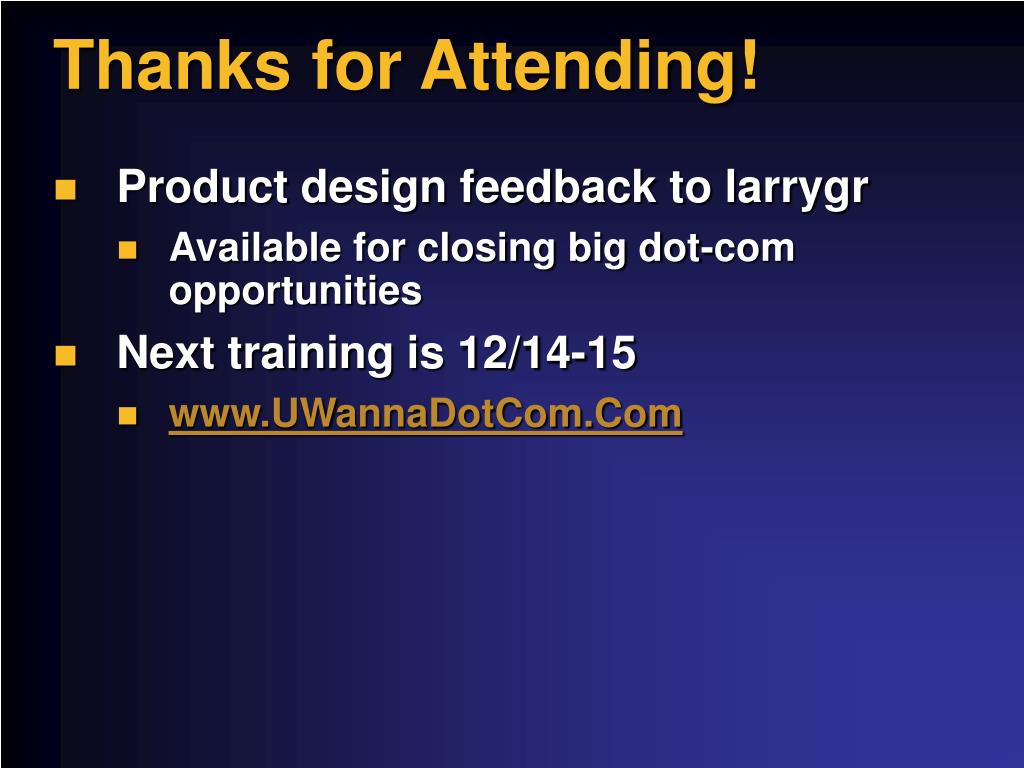 Thanks for Attending!

Product design feedback to larrygr

Available for closing big dot-com opportunities

Next training is 12/14-15

www.UWannaDotCom.Com